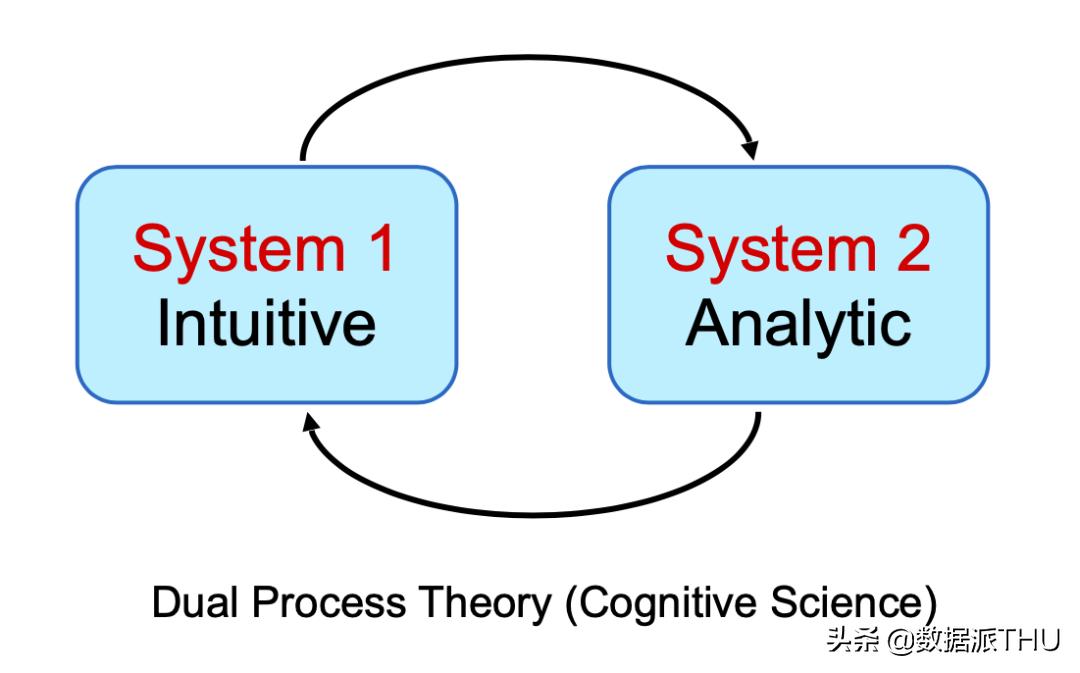 System 1
Intuitive

System 2
Analytic

Dual Process Theory (Cognitive Science)

头条 @数据派THU